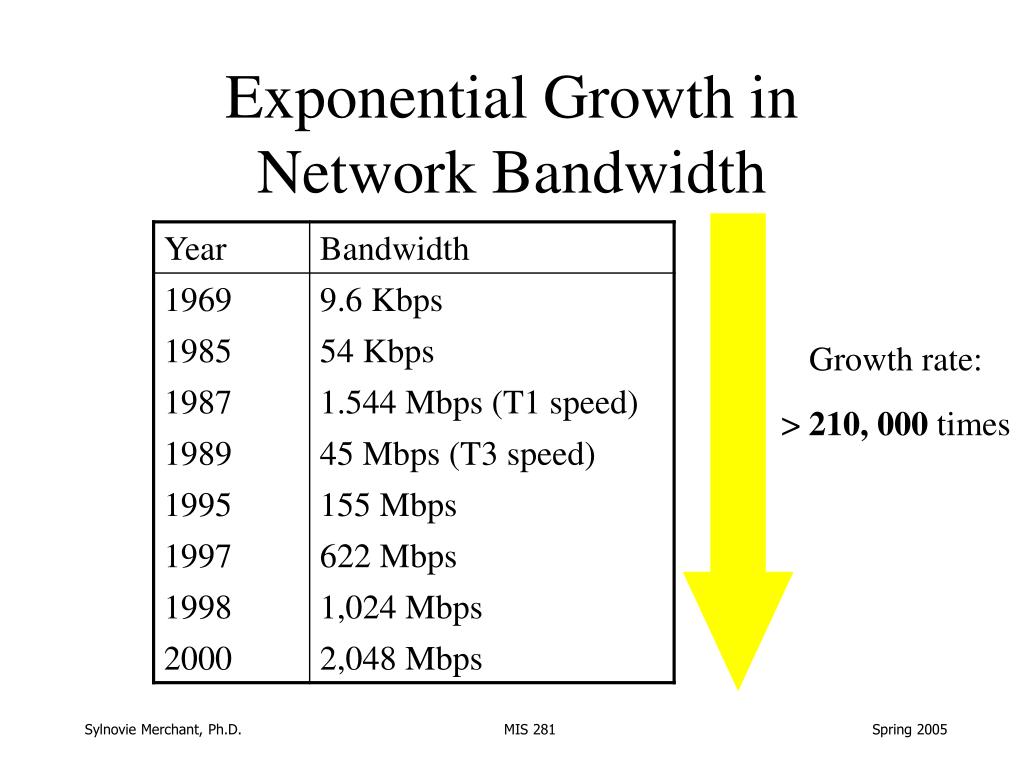 Exponential Growth in Network Bandwidth

| Year | Bandwidth |
|---|---|
| 1969 | 9.6 Kbps |
| 1985 | 54 Kbps |
| 1987 | 1.544 Mbps (T1 speed) |
| 1989 | 45 Mbps (T3 speed) |
| 1995 | 155 Mbps |
| 1997 | 622 Mbps |
| 1998 | 1,024 Mbps |
| 2000 | 2,048 Mbps |

Growth rate:

> **210, 000** times

Sylnovie Merchant, Ph.D.

MIS 281

Spring 2005